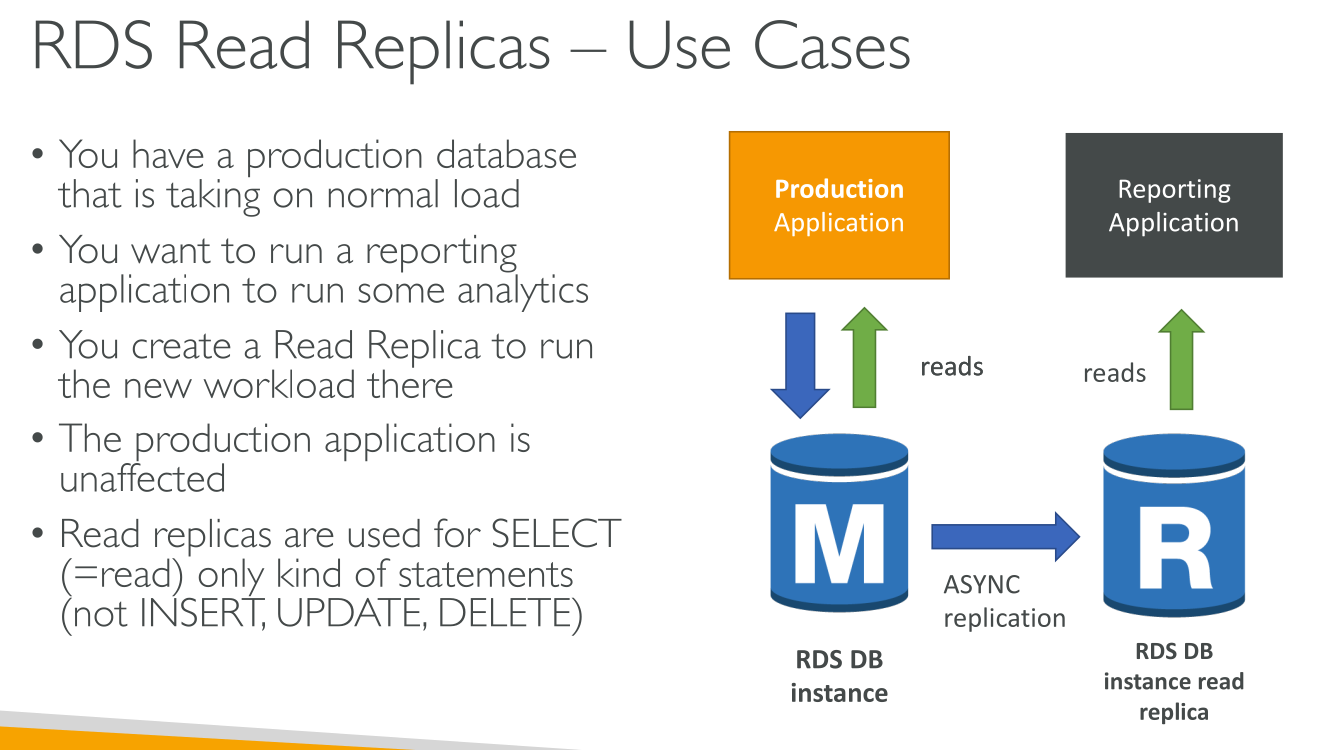 RDS Read Replicas – Use Cases

• You have a production database that is taking on normal load
• You want to run a reporting application to run some analytics
• You create a Read Replica to run the new workload there
• The production application is unaffected
• Read replicas are used for SELECT (=read) only kind of statements (not INSERT, UPDATE, DELETE)

Production Application

Reporting Application

reads

reads

M

R

ASYNC replication

RDS DB instance

RDS DB instance read replica